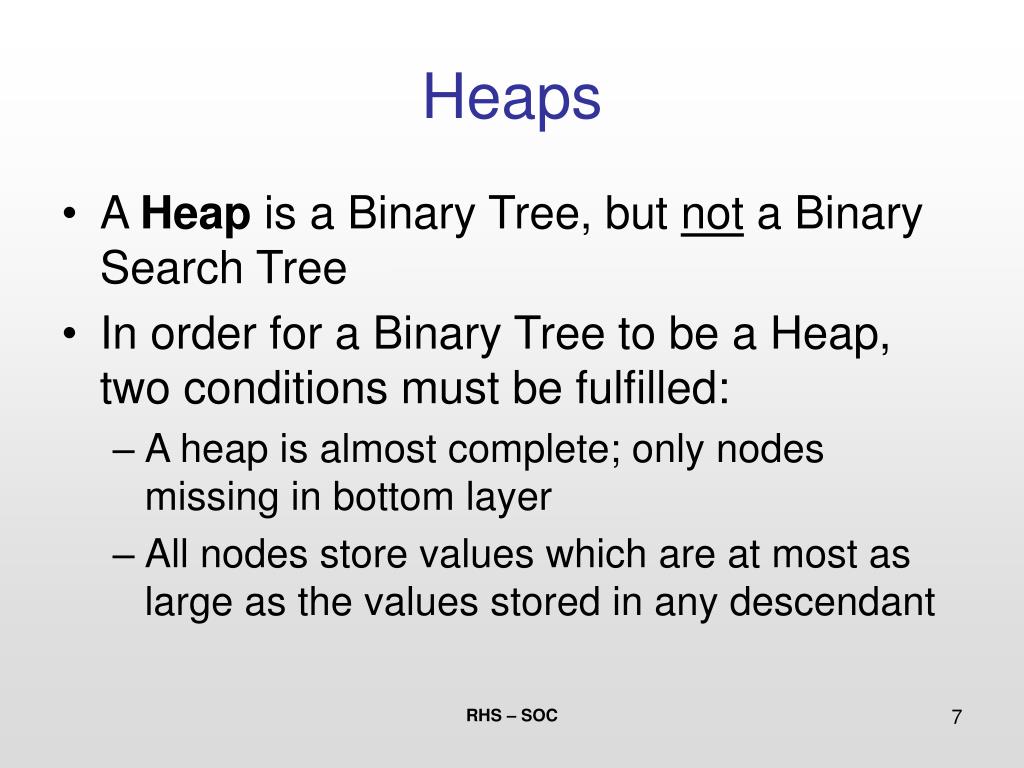 Heaps

• A Heap is a Binary Tree, but not a Binary Search Tree

• In order for a Binary Tree to be a Heap, two conditions must be fulfilled:

– A heap is almost complete; only nodes missing in bottom layer

– All nodes store values which are at most as large as the values stored in any descendant

RHS – SOC

7